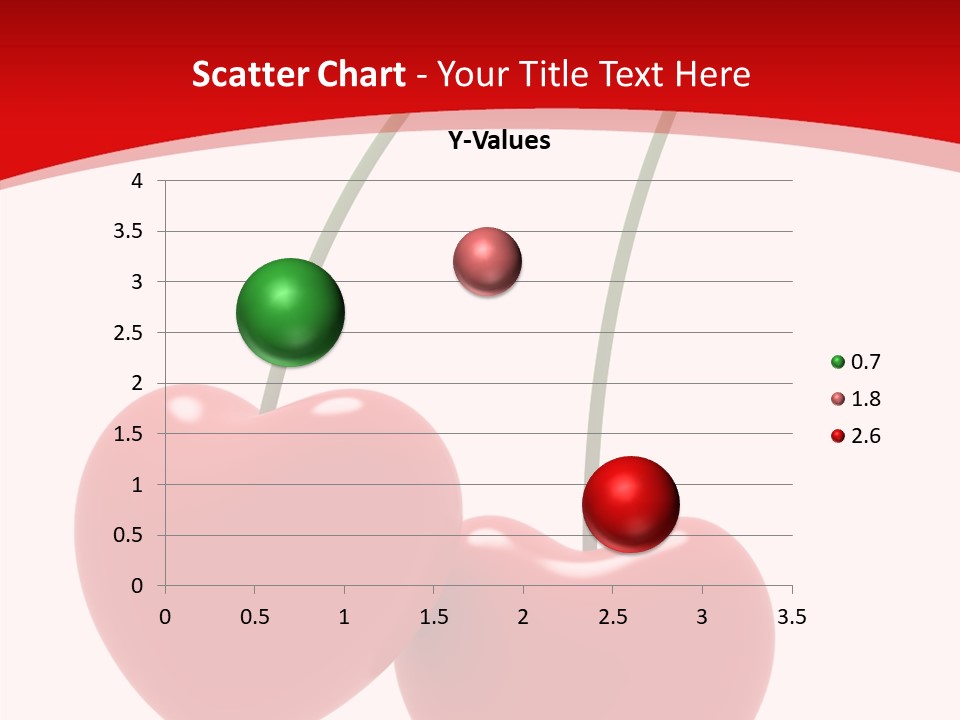 Scatter Chart - Your Title Text Here

Y-Values

4
3.5
3
2.5
2
1.5
1
0.5
0

0 0.5 1 1.5 2 2.5 3 3.5

0.7
1.8
2.6